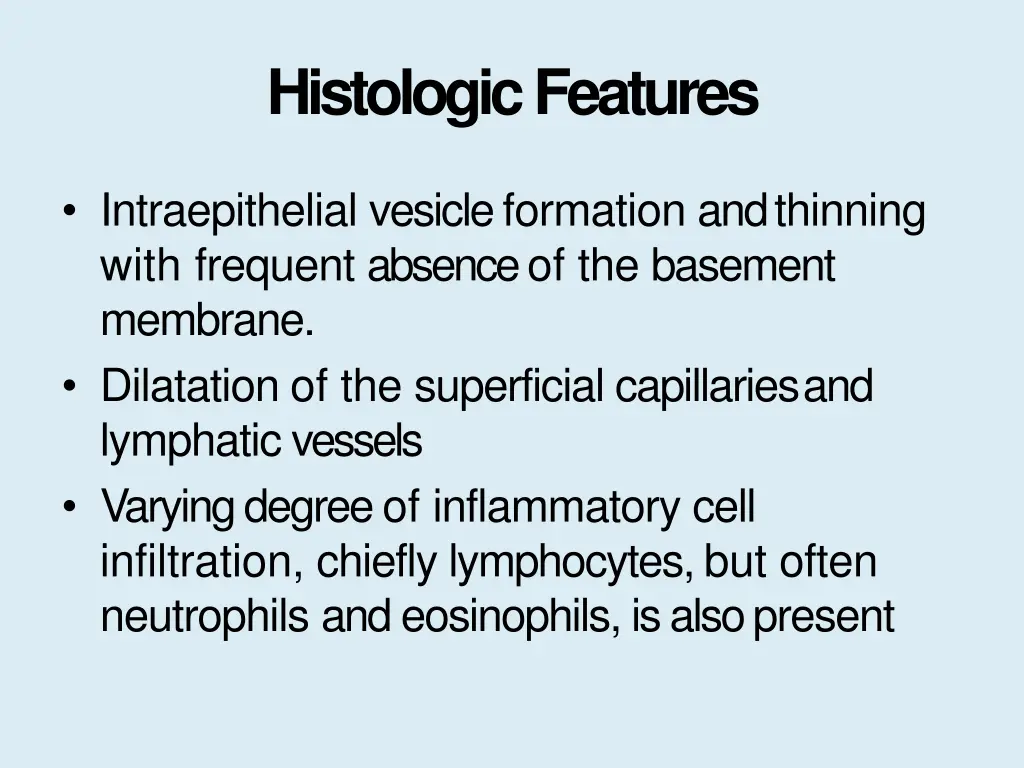 Histologic Features

• Intraepithelial vesicle formation and thinning with frequent absence of the basement membrane.
• Dilatation of the superficial capillaries and lymphatic vessels
• Varying degree of inflammatory cell infiltration, chiefly lymphocytes, but often neutrophils and eosinophils, is also present